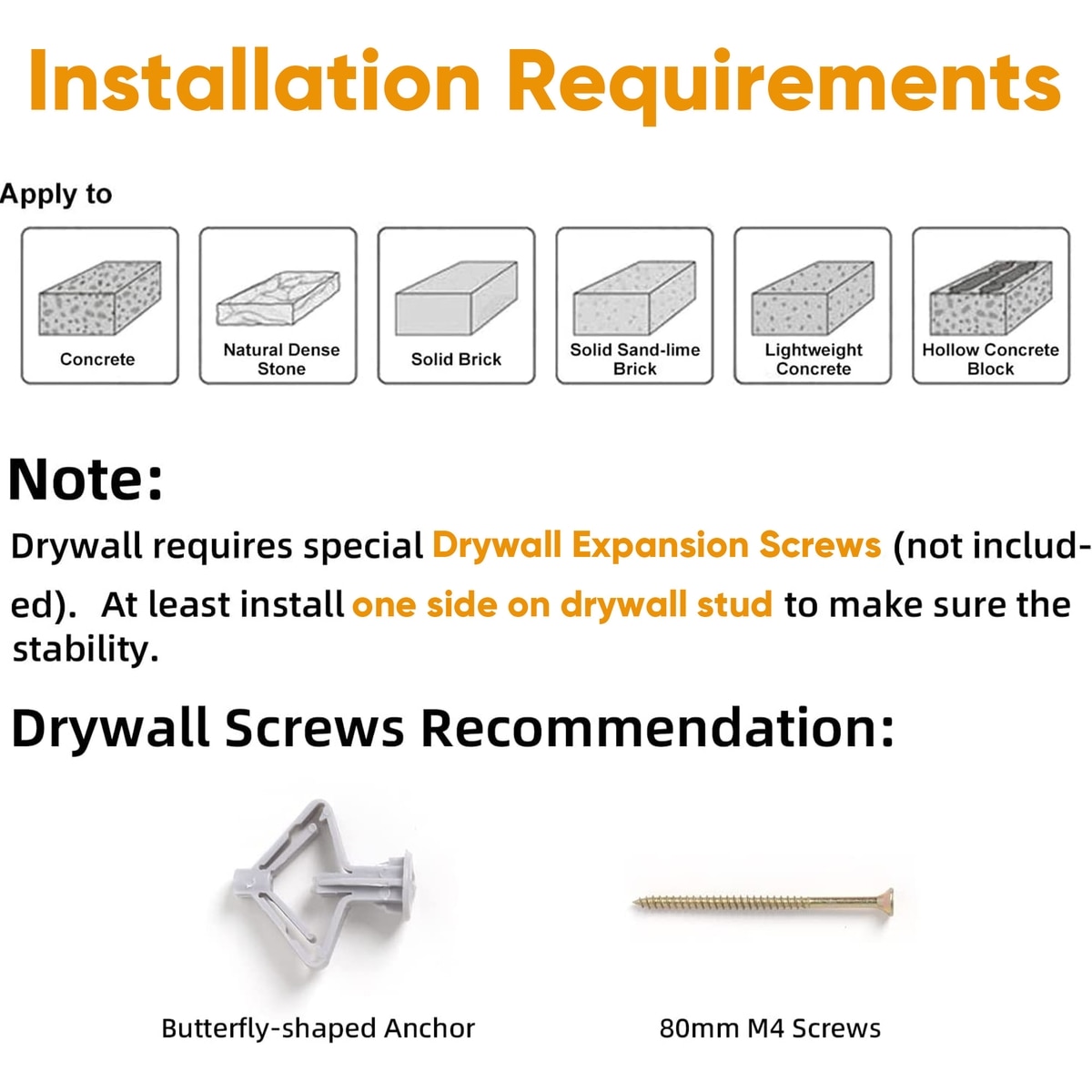 Installation Requirements

Apply to

Concrete

Natural Dense Stone

Solid Brick

Solid Sand-lime Brick

Lightweight Concrete

Hollow Concrete Block

Note:

Drywall requires special Drywall Expansion Screws (not included). At least install one side on drywall stud to make sure the stability.

Drywall Screws Recommendation:

Butterfly-shaped Anchor

80mm M4 Screws